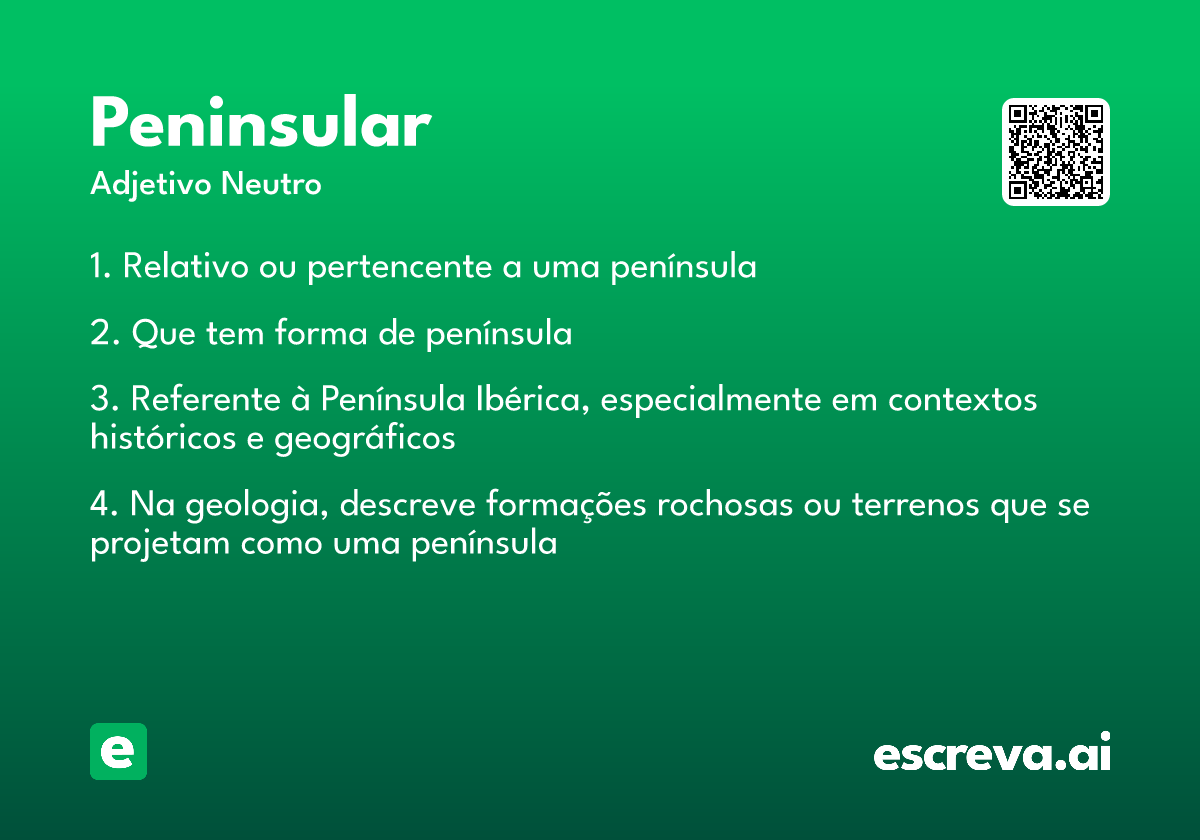 Peninsular

Adjetivo Neutro

1. Relativo ou pertencente a uma península

2. Que tem forma de península

3. Referente à Península Ibérica, especialmente em contextos históricos e geográficos

4. Na geologia, descreve formações rochosas ou terrenos que se projetam como uma península

e

escreva.ai